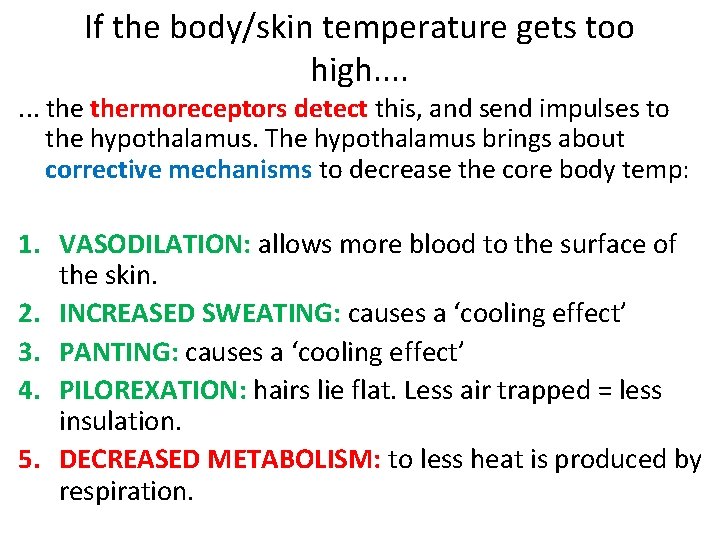 If the body/skin temperature gets too high....

... the thermoreceptors detect this, and send impulses to the hypothalamus. The hypothalamus brings about corrective mechanisms to decrease the core body temp:

1. VASODILATION: allows more blood to the surface of the skin.
2. INCREASED SWEATING: causes a ‘cooling effect’
3. PANTING: causes a ‘cooling effect’
4. PILOREXATION: hairs lie flat. Less air trapped = less insulation.
5. DECREASED METABOLISM: to less heat is produced by respiration.